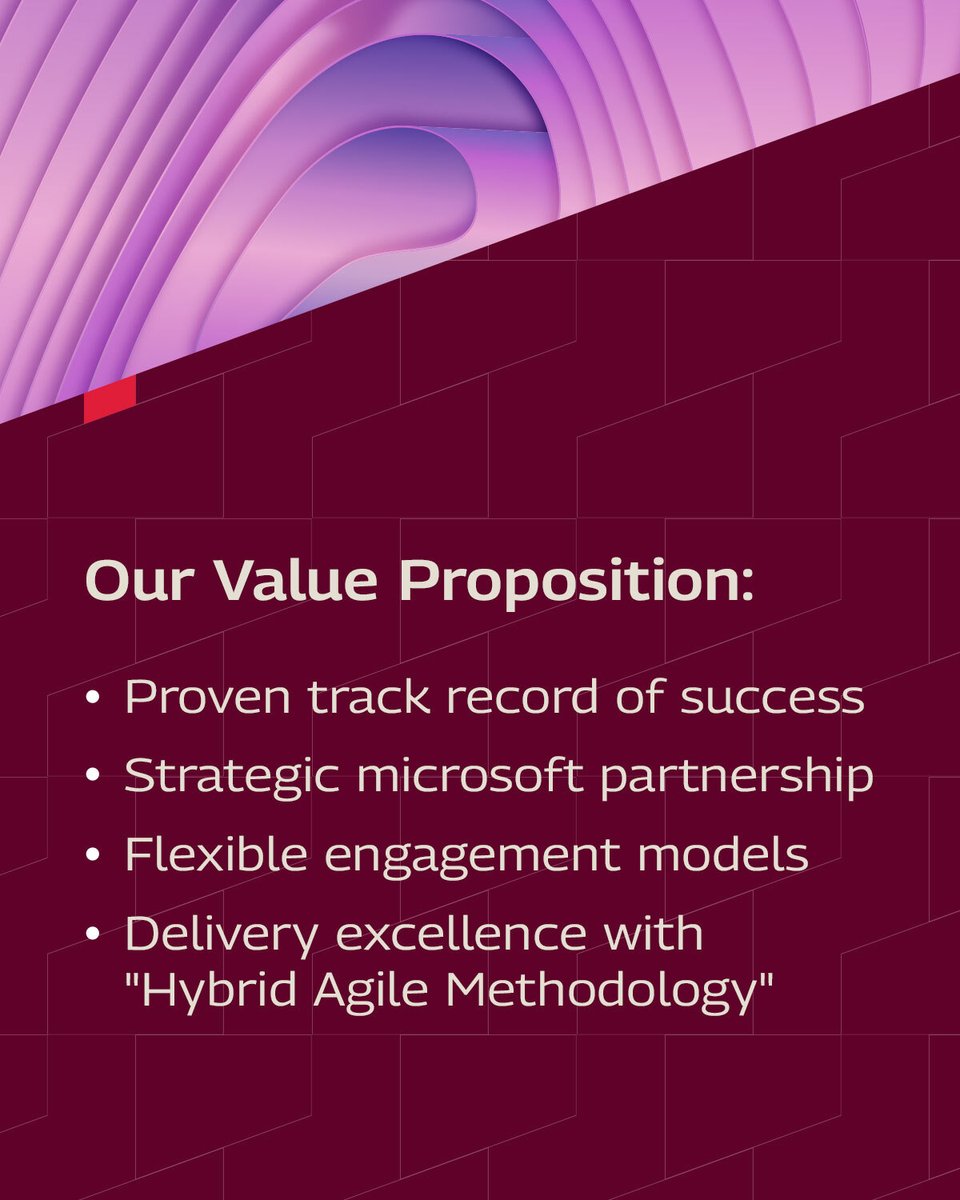 Our Value Proposition:

• Proven track record of success
• Strategic microsoft partnership
• Flexible engagement models
• Delivery excellence with "Hybrid Agile Methodology"